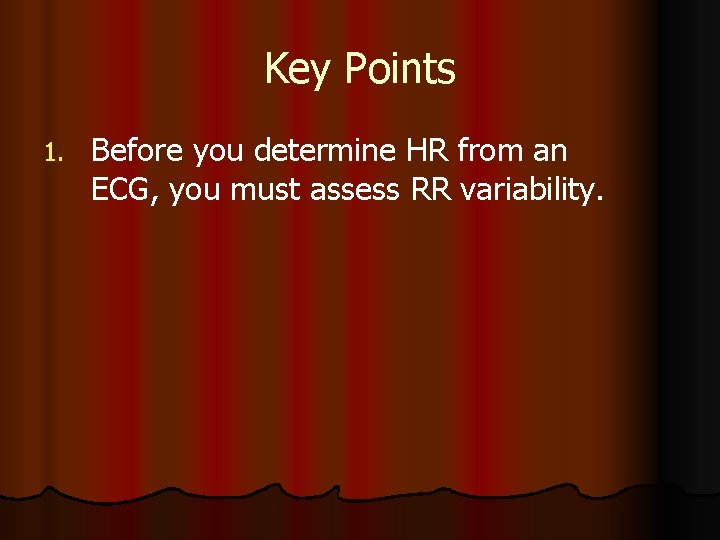 Key Points

1. Before you determine HR from an ECG, you must assess RR variability.